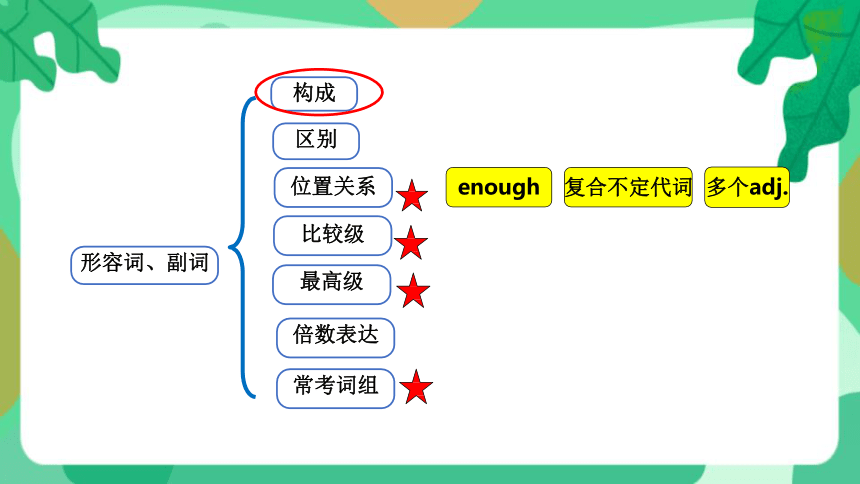 形容词、副词

构成

区别

位置关系

enough

复合不定代词

多个adj.

比较级

最高级

倍数表达

常考词组